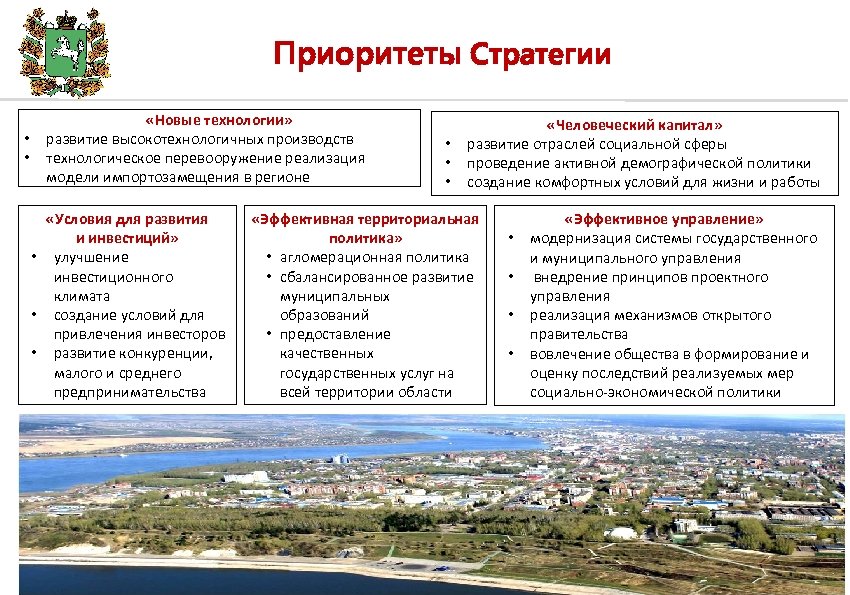 Приоритеты Стратегии

«Новые технологии»
• развитие высокотехнологичных производств
• технологическое перевооружение реализация модели импортозамещения в регионе

«Человеческий капитал»
• развитие отраслей социальной сферы
• проведение активной демографической политики
• создание комфортных условий для жизни и работы

«Условия для развития и инвестиций»
• улучшение инвестиционного климата
• создание условий для привлечения инвесторов
• развитие конкуренции, малого и среднего предпринимательства

«Эффективная территориальная политика»
• агломерационная политика
• сбалансированное развитие муниципальных образований
• предоставление качественных государственных услуг на всей территории области

«Эффективное управление»
• модернизация системы государственного и муниципального управления
• внедрение принципов проектного управления
• реализация механизмов открытого правительства
• вовлечение общества в формирование и оценку последствий реализуемых мер социально-экономической политики